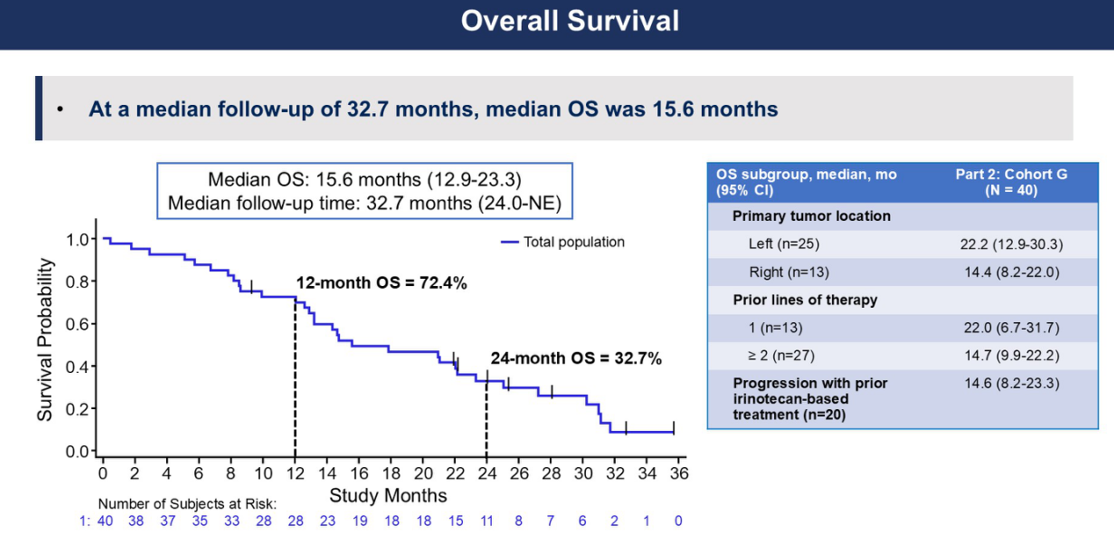 Overall Survival

• At a median follow-up of 32.7 months, median OS was 15.6 months

Median OS: 15.6 months (12.9-23.3)
Median follow-up time: 32.7 months (24.0-NE)

Total population

12-month OS = 72.4%

24-month OS = 32.7%

Survival Probability

1.0
0.8
0.6
0.4
0.2
0.0

0 2 4 6 8 10 12 14 16 18 20 22 24 26 28 30 32 34 36

Study Months

Number of Subjects at Risk:
1: 40 38 37 35 33 28 28 23 19 18 18 15 11 8 7 6 2 1 0

| OS subgroup, median, mo (95% CI) | Part 2: Cohort G (N = 40) |
|---|---|
| Primary tumor location | |
| Left (n=25) | 22.2 (12.9-30.3) |
| Right (n=13) | 14.4 (8.2-22.0) |
| Prior lines of therapy | |
| 1 (n=13) | 22.0 (6.7-31.7) |
| ≥ 2 (n=27) | 14.7 (9.9-22.2) |
| Progression with prior irinotecan-based treatment (n=20) | 14.6 (8.2-23.3) |